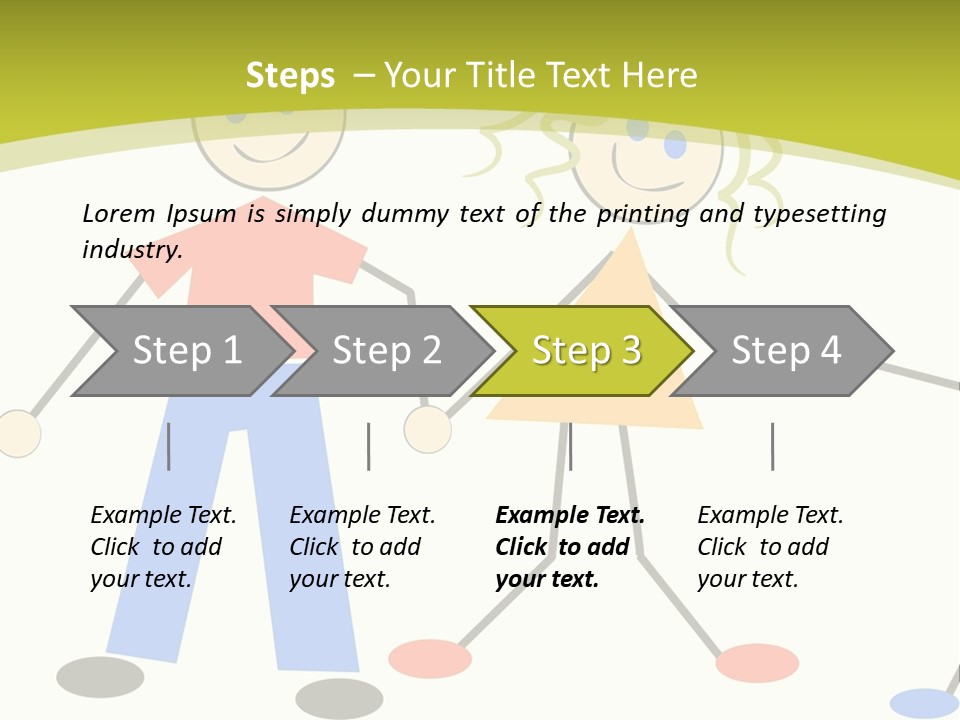 Steps – Your Title Text Here

Lorem Ipsum is simply dummy text of the printing and typesetting industry.

Step 1

Step 2

Step 3

Step 4

Example Text. Click to add your text.

Example Text. Click to add your text.

Example Text. Click to add your text.

Example Text. Click to add your text.